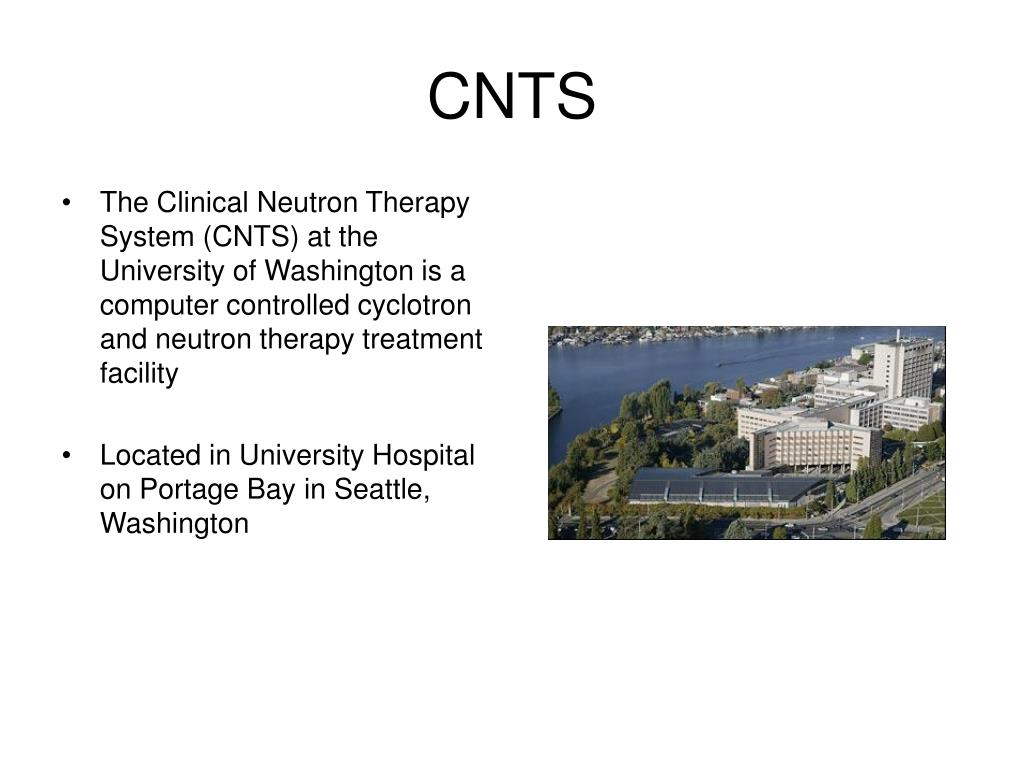 CNTS

• The Clinical Neutron Therapy System (CNTS) at the University of Washington is a computer controlled cyclotron and neutron therapy treatment facility

• Located in University Hospital on Portage Bay in Seattle, Washington